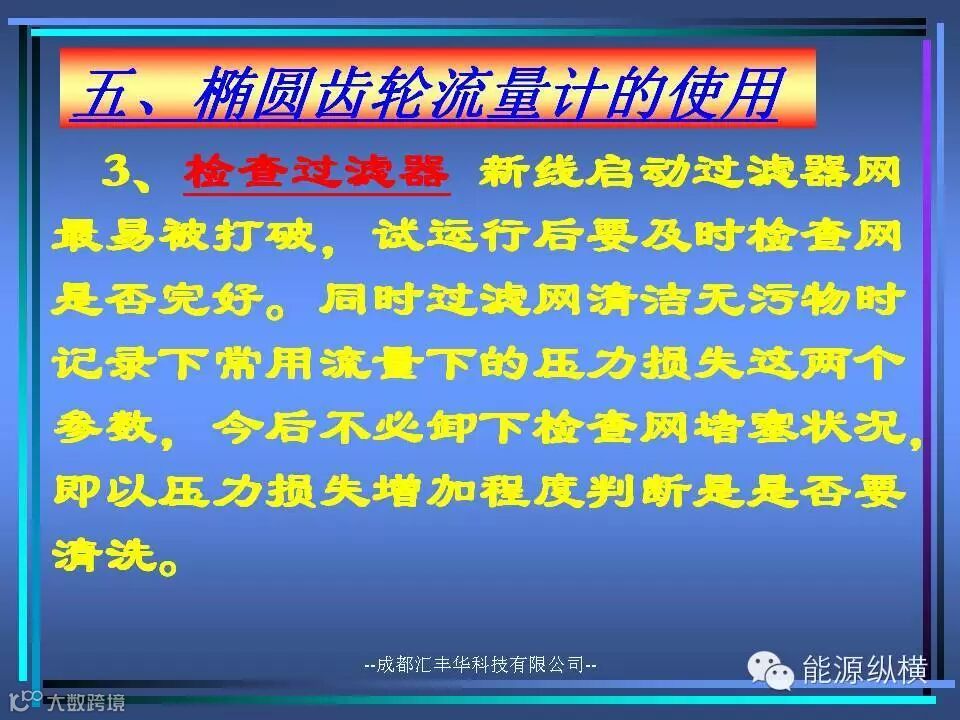 五、椭圆齿轮流量计的使用

3、检查过滤器 新线启动过滤器网最易被打破，试运行后要及时检查网是否完好。同时过滤网清洁无污物时记录下常用流量下的压力损失这两个参数，今后不必卸下检查网堵塞状况，即以压力损失增加程度判断是是否要清洗。

--成都汇丰华科技有限公司--

能源纵横

大数跨境